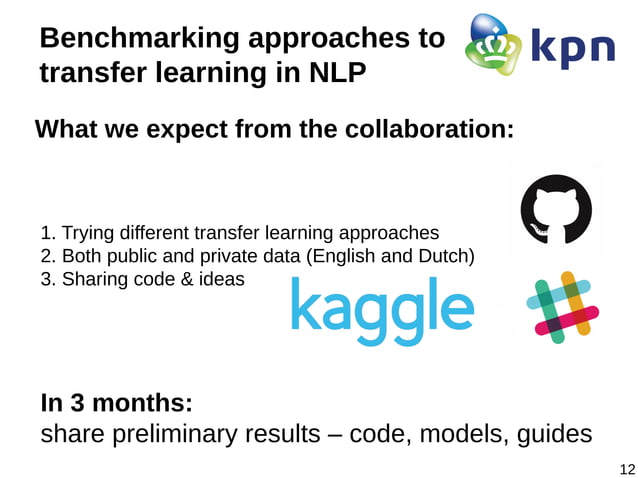 Benchmarking approaches to transfer learning in NLP

kpn

What we expect from the collaboration:

1. Trying different transfer learning approaches
2. Both public and private data (English and Dutch)
3. Sharing code & ideas

kaggle

In 3 months:
share preliminary results – code, models, guides

12